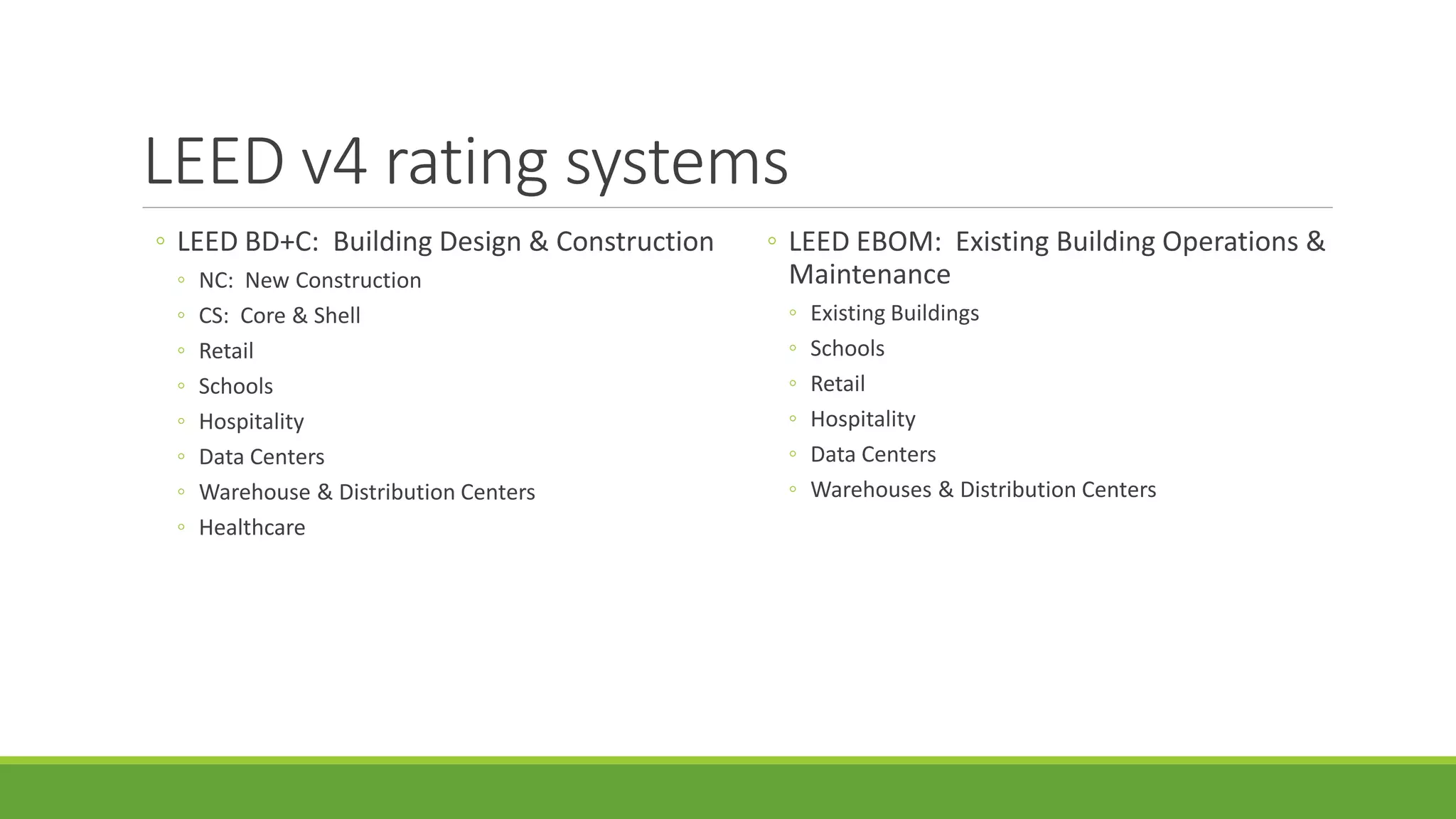 LEED v4 rating systems

◦ LEED BD+C: Building Design & Construction
◦ NC: New Construction
◦ CS: Core & Shell
◦ Retail
◦ Schools
◦ Hospitality
◦ Data Centers
◦ Warehouse & Distribution Centers
◦ Healthcare

◦ LEED EBOM: Existing Building Operations & Maintenance
◦ Existing Buildings
◦ Schools
◦ Retail
◦ Hospitality
◦ Data Centers
◦ Warehouses & Distribution Centers